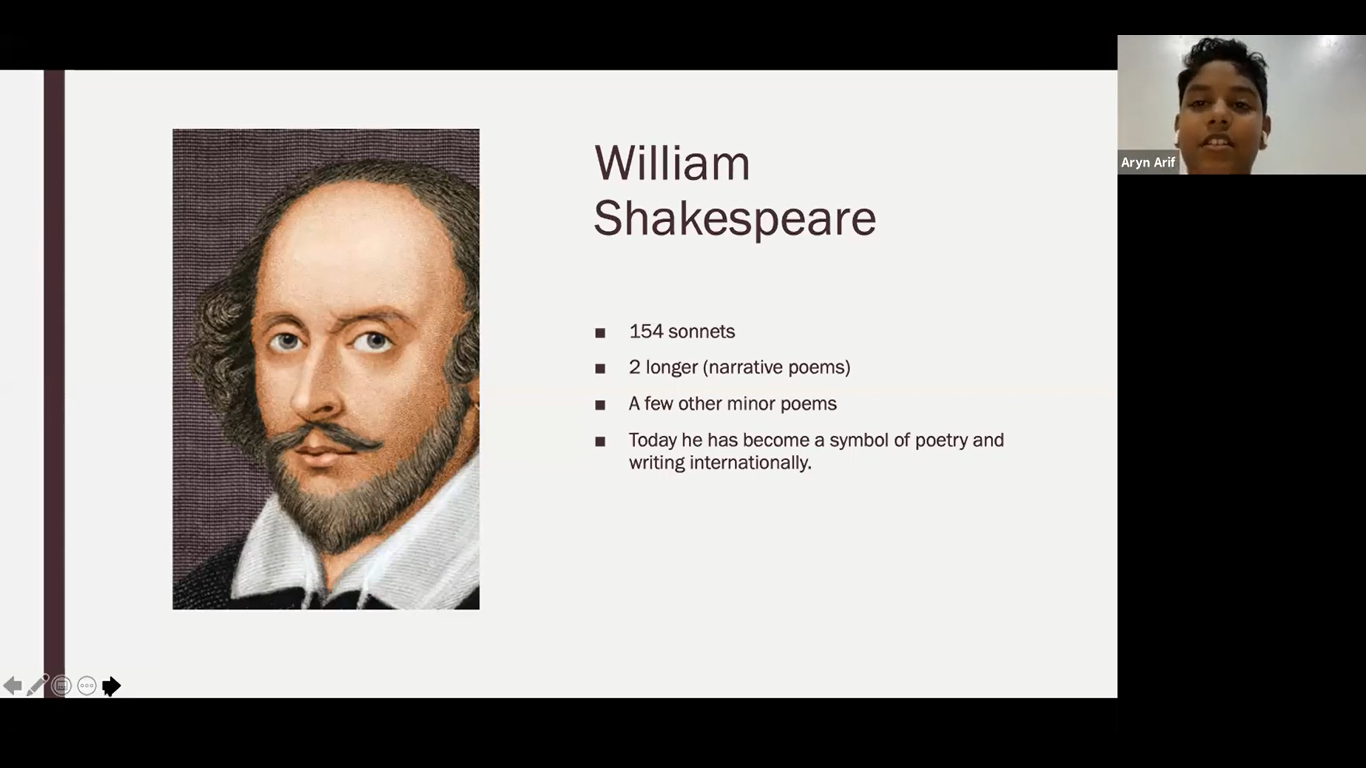 William Shakespeare

■ 154 sonnets
■ 2 longer (narrative poems)
■ A few other minor poems
■ Today he has become a symbol of poetry and writing internationally.

Aryn Arif